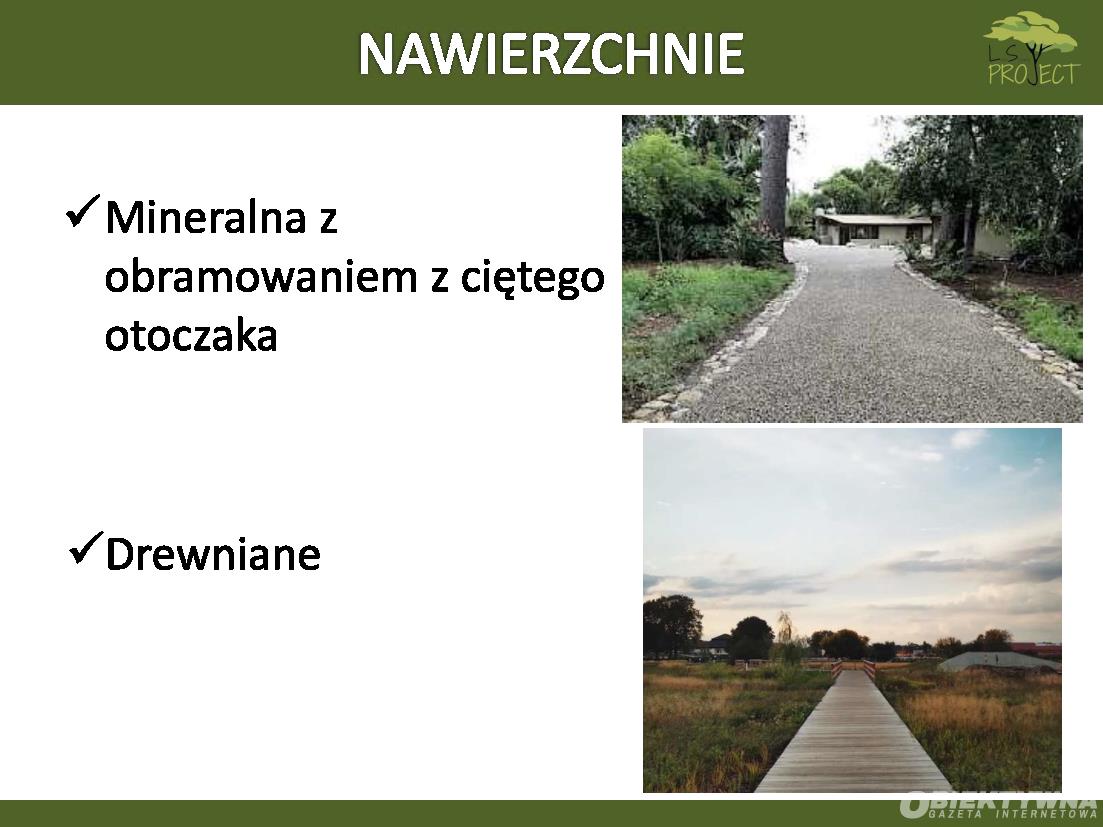 NAWIERZCHNIE

LS PROJECT

✓Mineralna z obramowaniem z ciętego otoczaka

✓Drewniane

OBIEKTYWNA
GAZETA INTERNETOWA